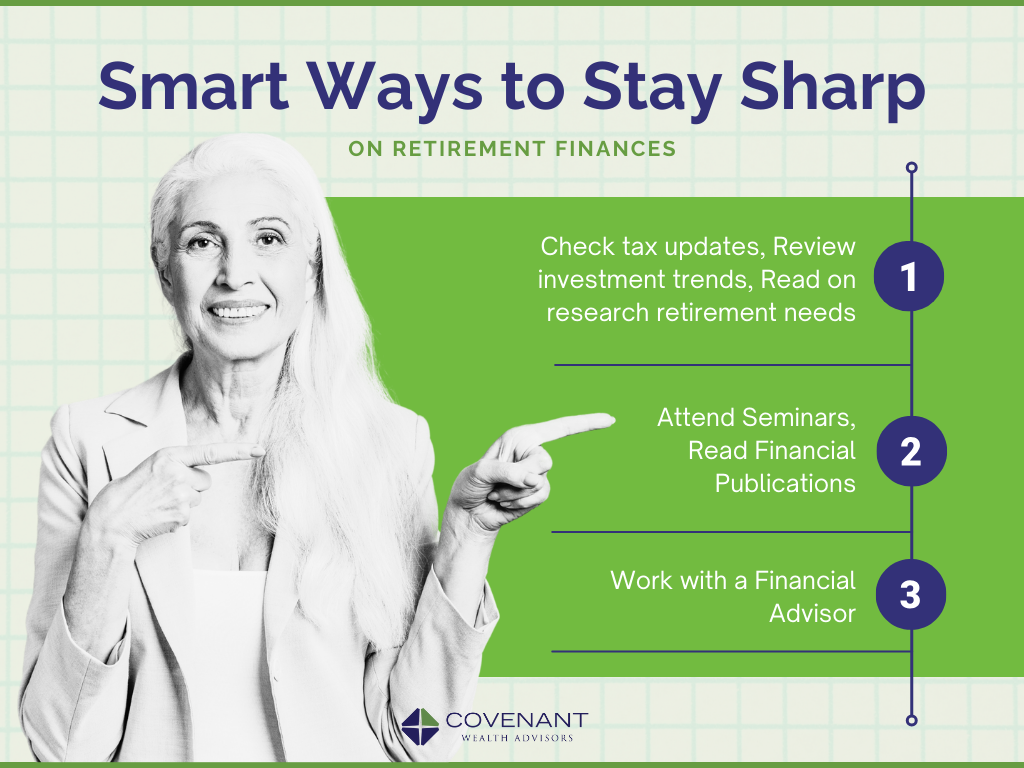 Smart Ways to Stay Sharp

ON RETIREMENT FINANCES

Check tax updates, Review investment trends, Read on research retirement needs

1

Attend Seminars, Read Financial Publications

2

Work with a Financial Advisor

3

COVENANT
WEALTH ADVISORS